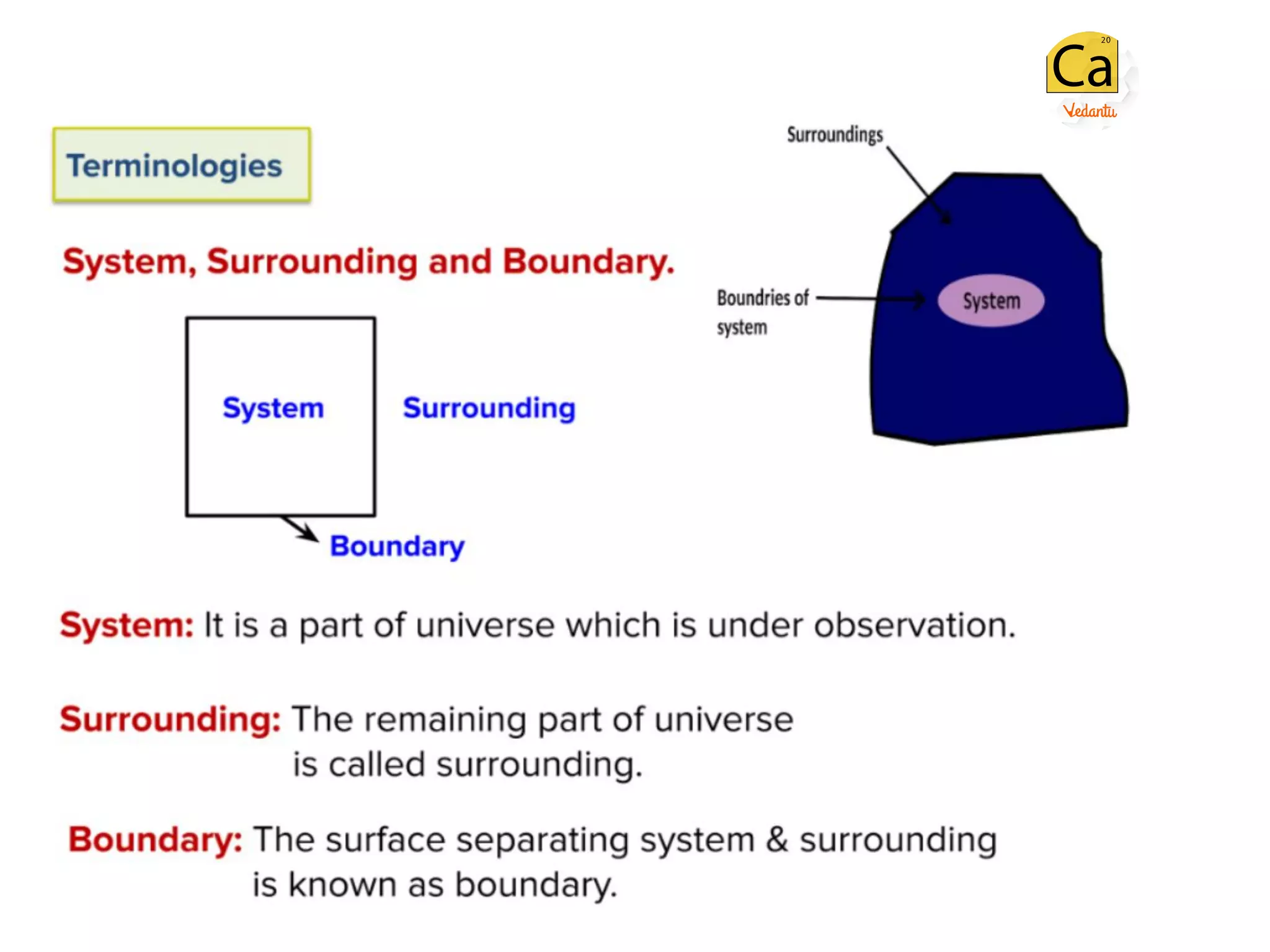 20
Ca
Vedantu

Terminologies

System, Surrounding and Boundary.

System

Surrounding

Boundary

Surroundings

Boundries of system

System

System: It is a part of universe which is under observation.

Surrounding: The remaining part of universe is called surrounding.

Boundary: The surface separating system & surrounding is known as boundary.